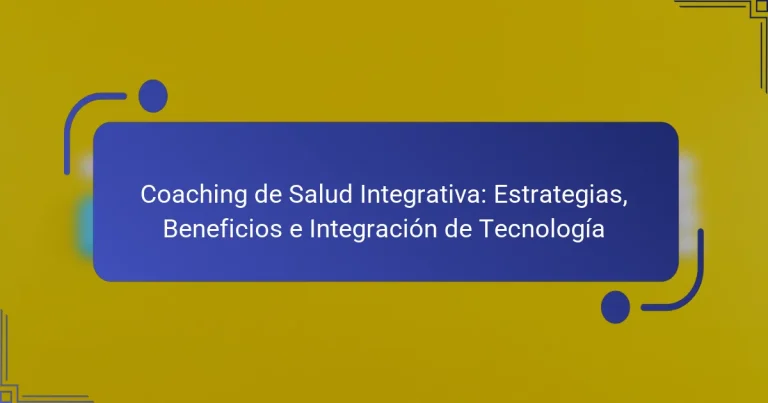 Coaching de Salud Integrativa: Estrategias, Beneficios e Integración de Tecnología